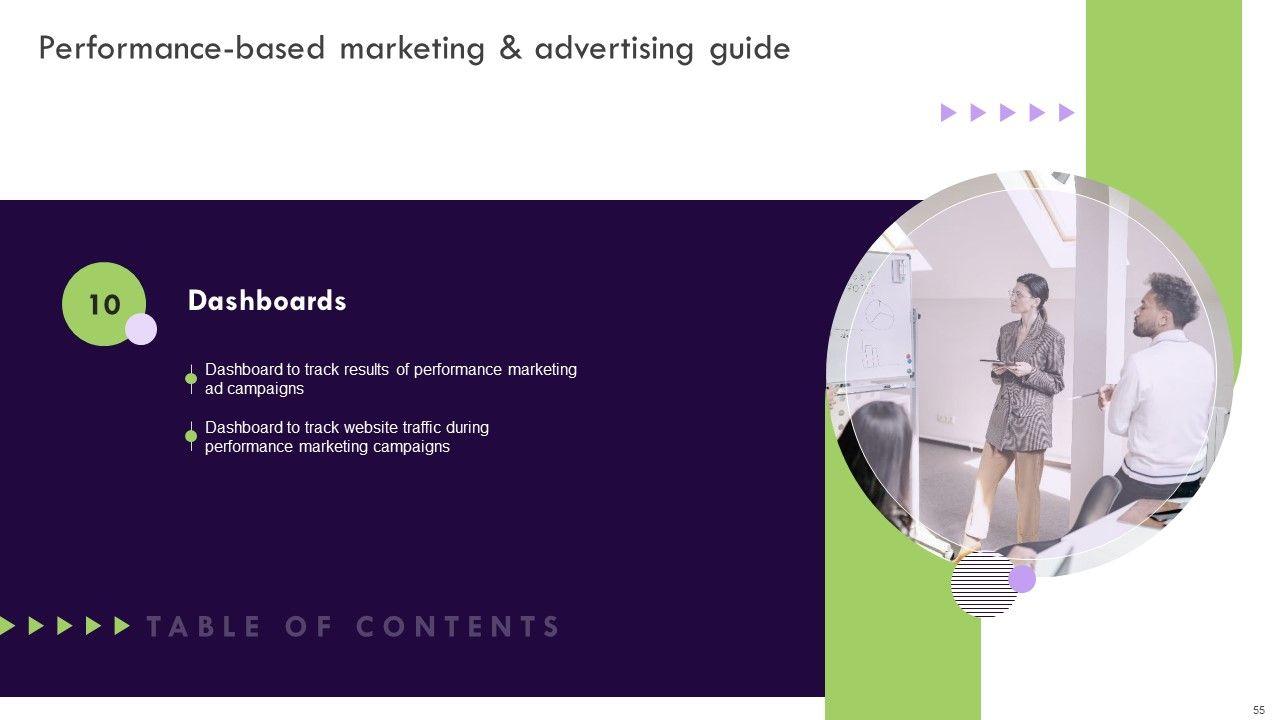 Performance-based marketing & advertising guide

10

Dashboards

Dashboard to track results of performance marketing ad campaigns

Dashboard to track website traffic during performance marketing campaigns

TABLE OF CONTENTS

55